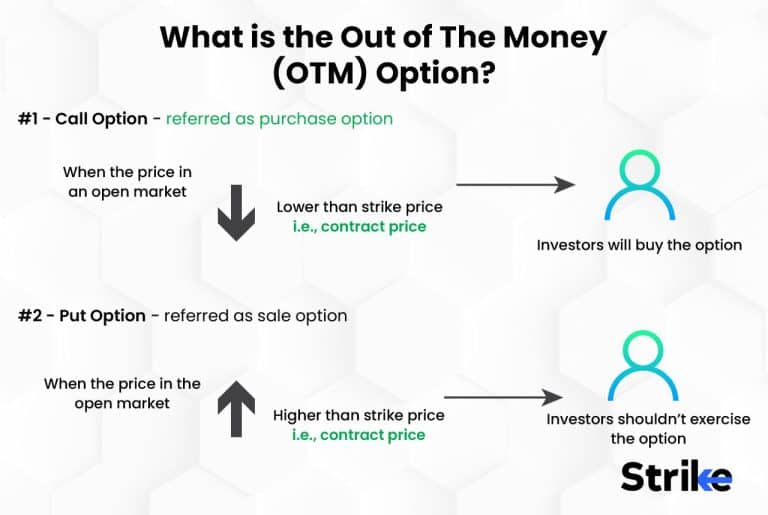 What is the Out of The Money (OTM) Option?

#1 - Call Option - referred as purchase option

When the price in an open market

Lower than strike price
i.e., contract price

Investors will buy the option

#2 - Put Option - referred as sale option

When the price in the open market

Higher than strike price
i.e., contract price

Investors shouldn't exercise the option

Strike